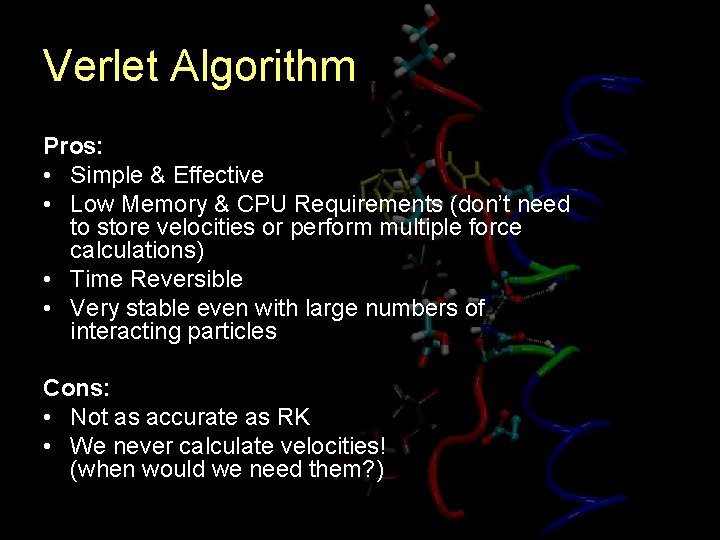 Verlet Algorithm

Pros:
• Simple & Effective
• Low Memory & CPU Requirements (don't need to store velocities or perform multiple force calculations)
• Time Reversible
• Very stable even with large numbers of interacting particles

Cons:
• Not as accurate as RK
• We never calculate velocities! (when would we need them?)